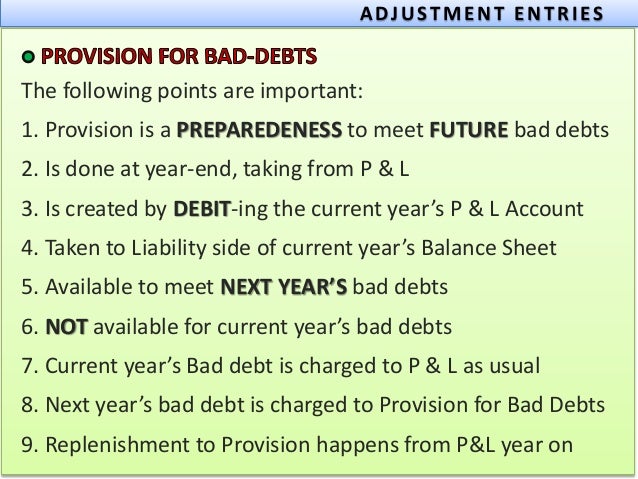 ADJUSTMENT ENTRIES

PROVISION FOR BAD-DEBTS

The following points are important:

1. Provision is a PREPAREDENESS to meet FUTURE bad debts
2. Is done at year-end, taking from P & L
3. Is created by DEBIT-ing the current year's P & L Account
4. Taken to Liability side of current year's Balance Sheet
5. Available to meet NEXT YEAR'S bad debts
6. NOT available for current year's bad debts
7. Current year's Bad debt is charged to P & L as usual
8. Next year's bad debt is charged to Provision for Bad Debts
9. Replenishment to Provision happens from P&L year on